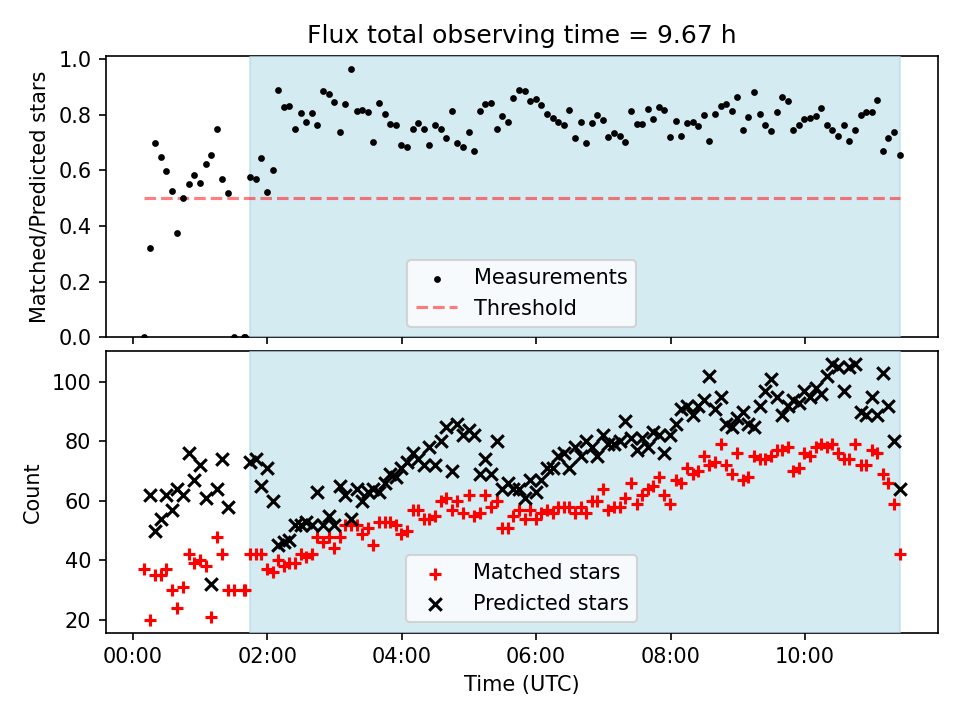 Flux total observing time = 9.67 h

Matched/Predicted stars

1.0
0.8
0.6
0.4
0.2
0.0

Measurements
Threshold

Count

100
80
60
40
20

Matched stars
Predicted stars

00:00 02:00 04:00 06:00 08:00 10:00

Time (UTC)